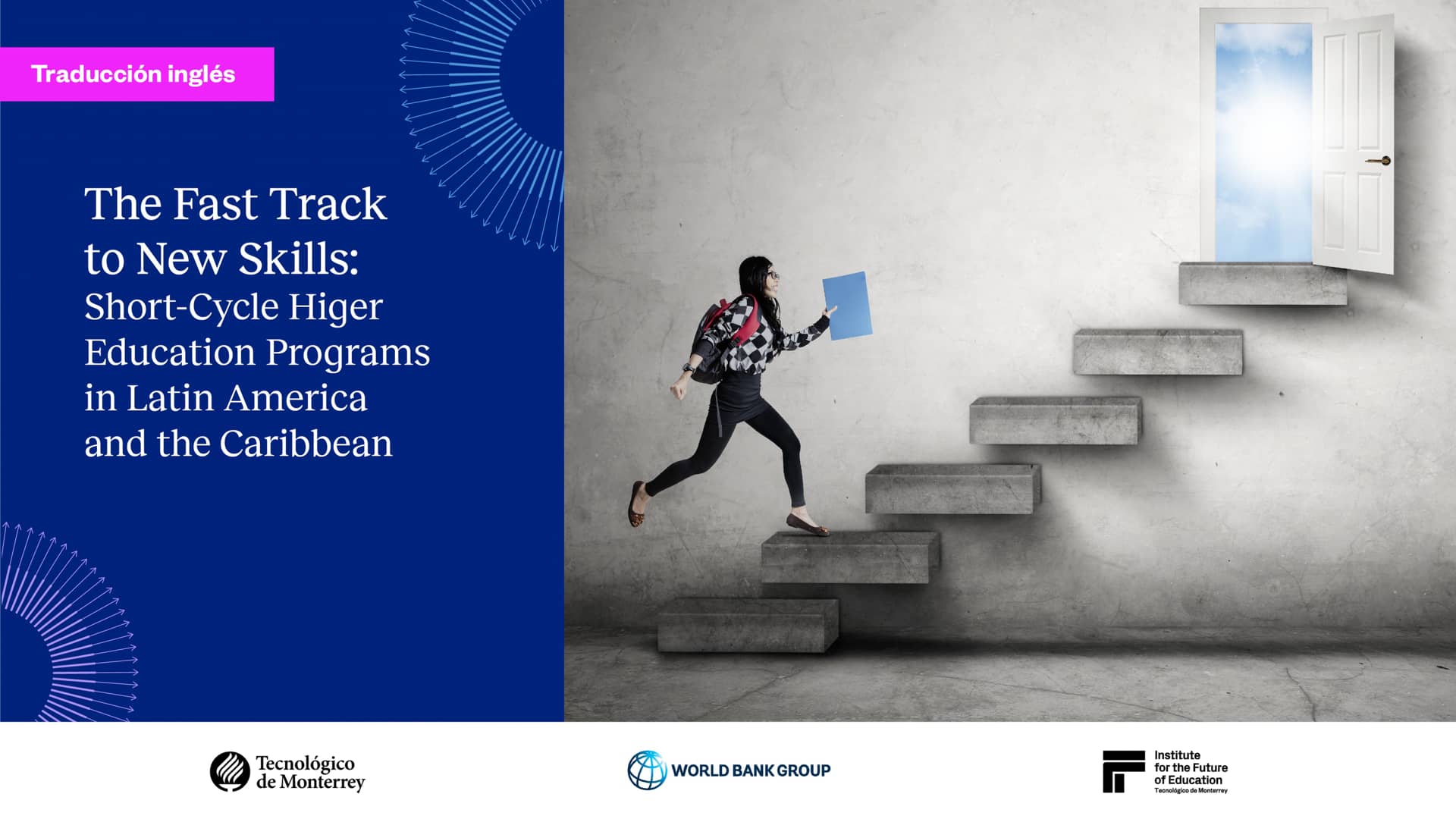 Traducción inglés

The Fast Track to New Skills: Short-Cycle Higer Education Programs in Latin America and the Caribbean

Tecnológico de Monterrey

WORLD BANK GROUP

Institute for the Future of Education
Tecnológico de Monterrey